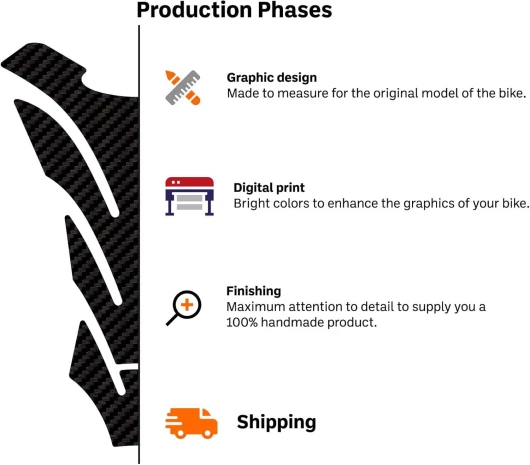 Production Phases

Graphic design
Made to measure for the original model of the bike.

Digital print
Bright colors to enhance the graphics of your bike.

Finishing
Maximum attention to detail to supply you a 100% handmade product.

Shipping